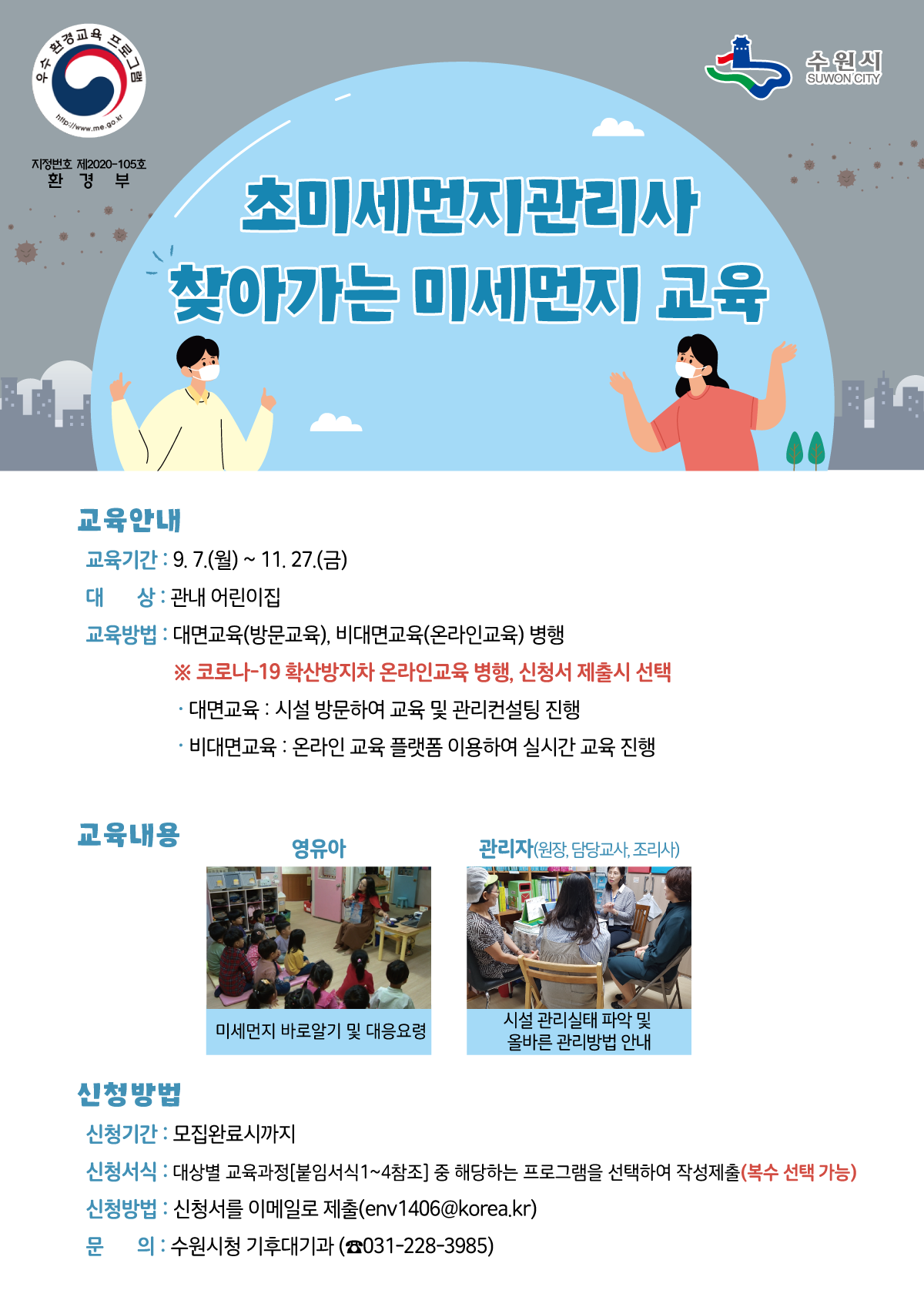 우수 환경교육 프로그램
http://www.me.go.kr

지정번호 제2020-105호
환 경 부

수원시
SUWON CITY

초미세먼지관리사
찾아가는 미세먼지 교육

교육안내

교육기간 : 9. 7.(월) ~ 11. 27.(금)

대 상 : 관내 어린이집

교육방법 : 대면교육(방문교육), 비대면교육(온라인교육) 병행

※ 코로나-19 확산방지차 온라인교육 병행, 신청서 제출시 선택

· 대면교육 : 시설 방문하여 교육 및 관리컨설팅 진행

· 비대면교육 : 온라인 교육 플랫폼 이용하여 실시간 교육 진행

교육내용

영유아

미세먼지 바로알기 및 대응요령

관리자(원장, 담당교사, 조리사)

시설 관리실태 파악 및 올바른 관리방법 안내

신청방법

신청기간 : 모집완료시까지

신청서식 : 대상별 교육과정[붙임서식1~4참조] 중 해당하는 프로그램을 선택하여 작성제출(복수 선택 가능)

신청방법 : 신청서를 이메일로 제출(env1406@korea.kr)

문 의 : 수원시청 기후대기과 (☎031-228-3985)